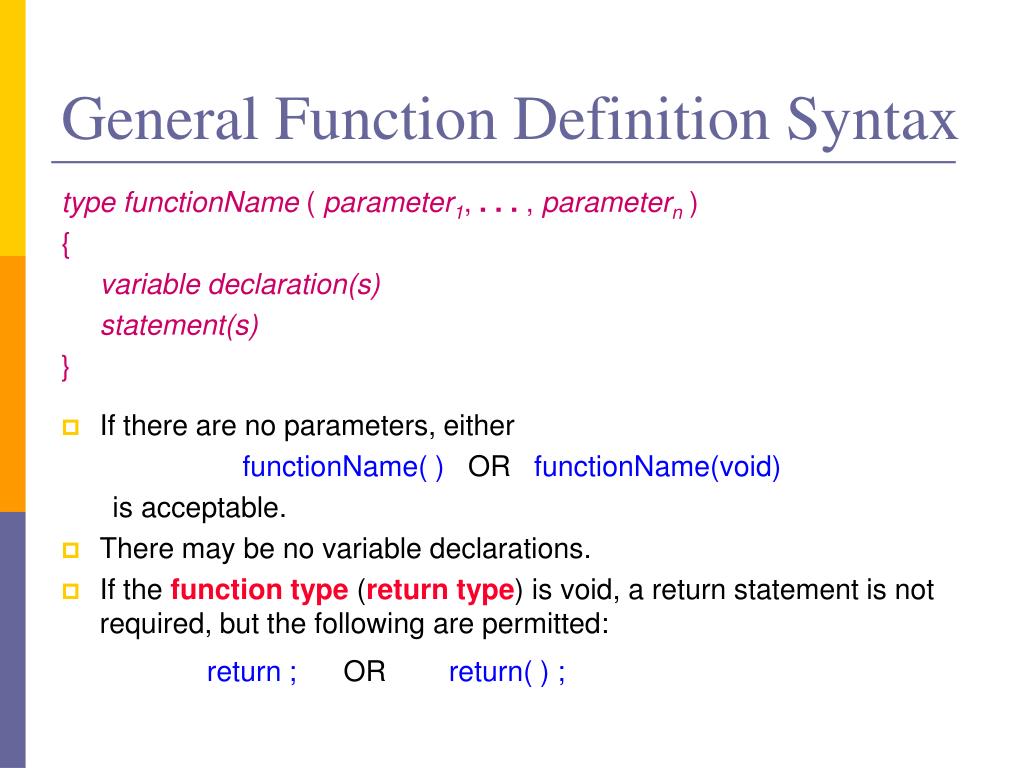 General Function Definition Syntax

type functionName ( parameter$_1$, . . . , parameter$_n$ )
{
variable declaration(s)
statement(s)
}

If there are no parameters, either
functionName( ) OR functionName(void)
is acceptable.

There may be no variable declarations.

If the function type (return type) is void, a return statement is not required, but the following are permitted:
return ; OR return( ) ;